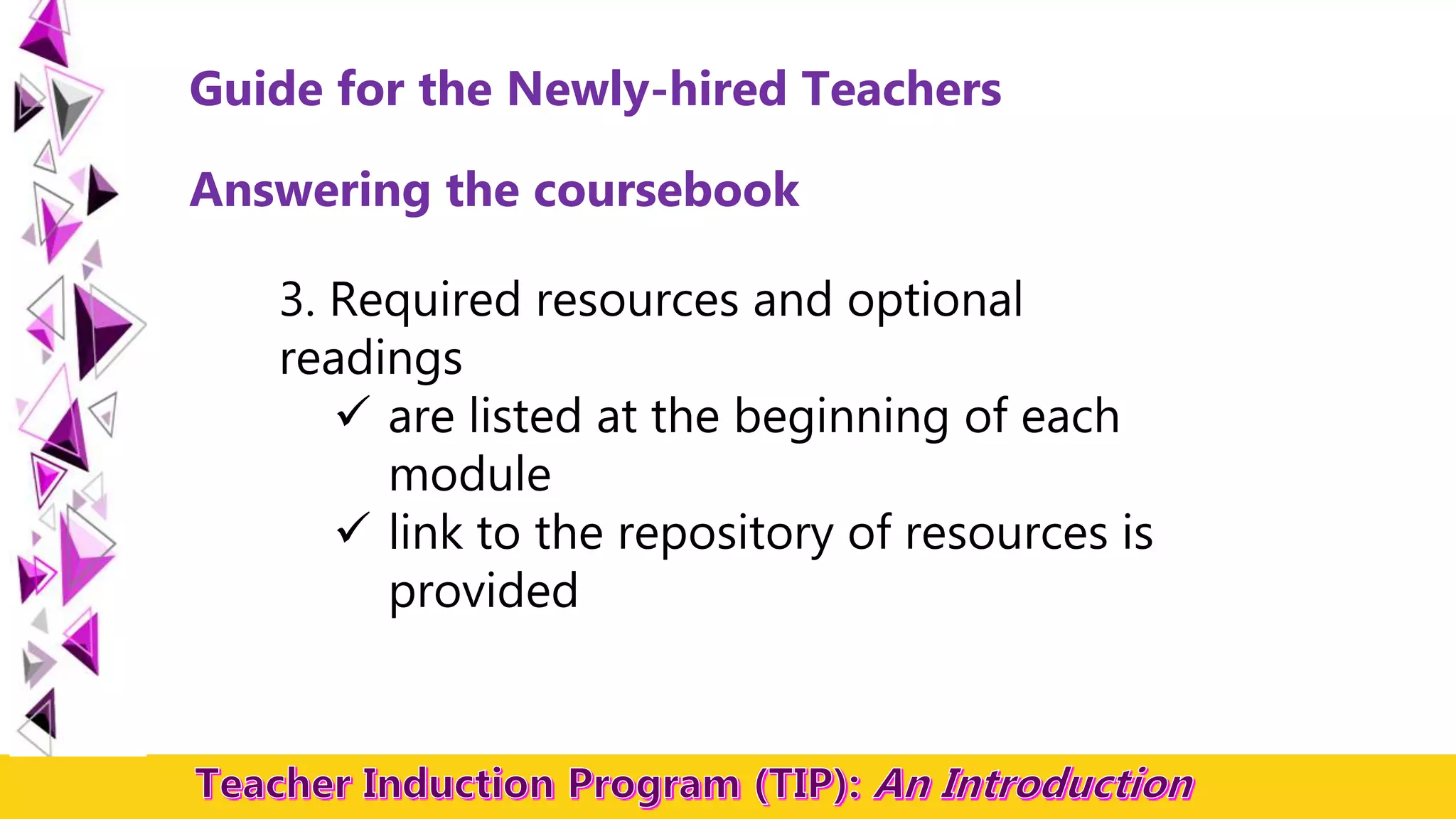 Guide for the Newly-hired Teachers

Answering the coursebook

3. Required resources and optional readings

✓ are listed at the beginning of each module

✓ link to the repository of resources is provided

Teacher Induction Program (TIP): An Introduction